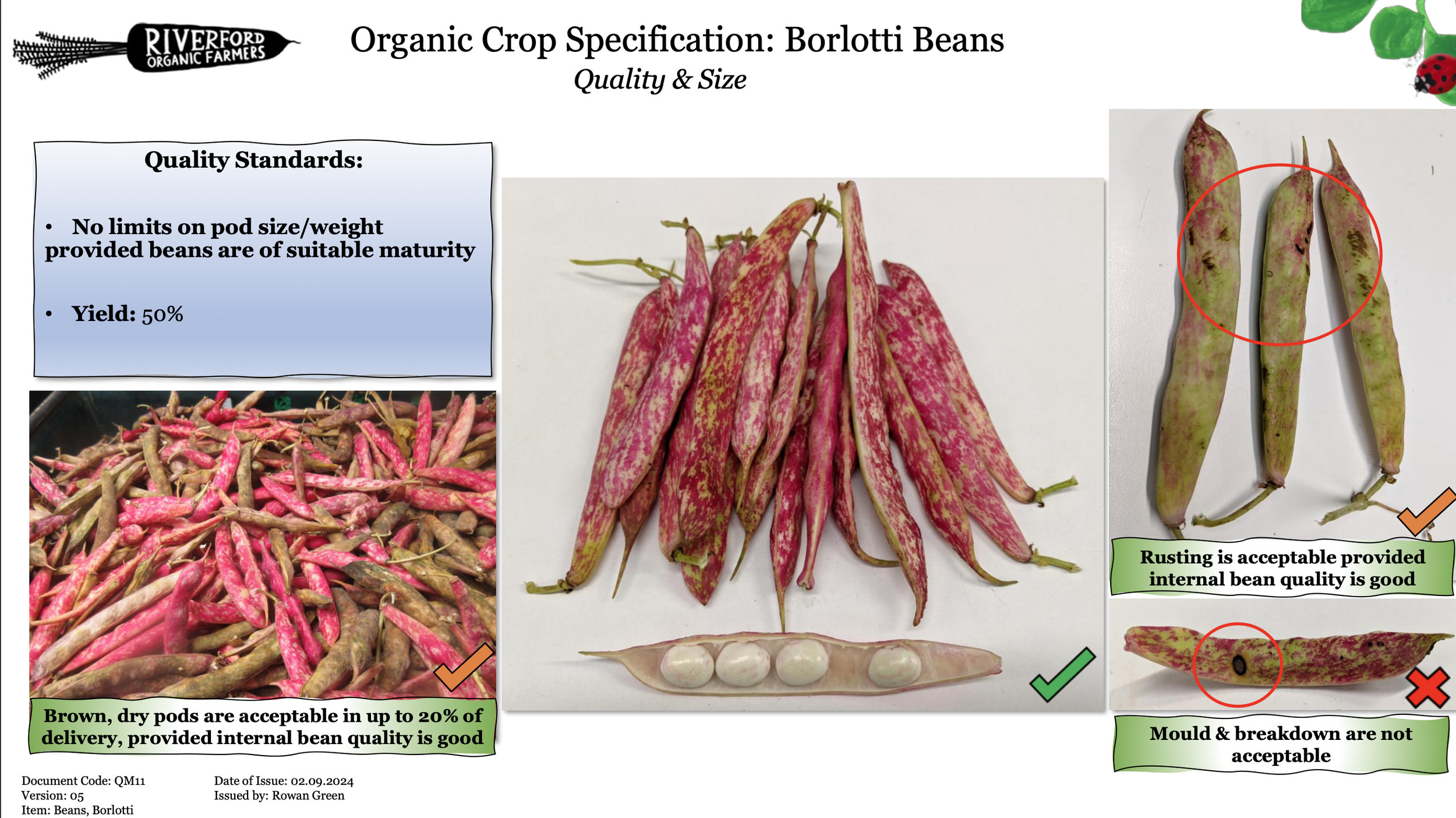 RIVERFORD ORGANIC FARMERS

Organic Crop Specification: Borlotti Beans
Quality & Size

Quality Standards:

• No limits on pod size/weight provided beans are of suitable maturity

• Yield: 50%

Brown, dry pods are acceptable in up to 20% of delivery, provided internal bean quality is good

Rusting is acceptable provided internal bean quality is good

Mould & breakdown are not acceptable

Document Code: QM11
Version: 05
Item: Beans, Borlotti

Date of Issue: 02.09.2024
Issued by: Rowan Green